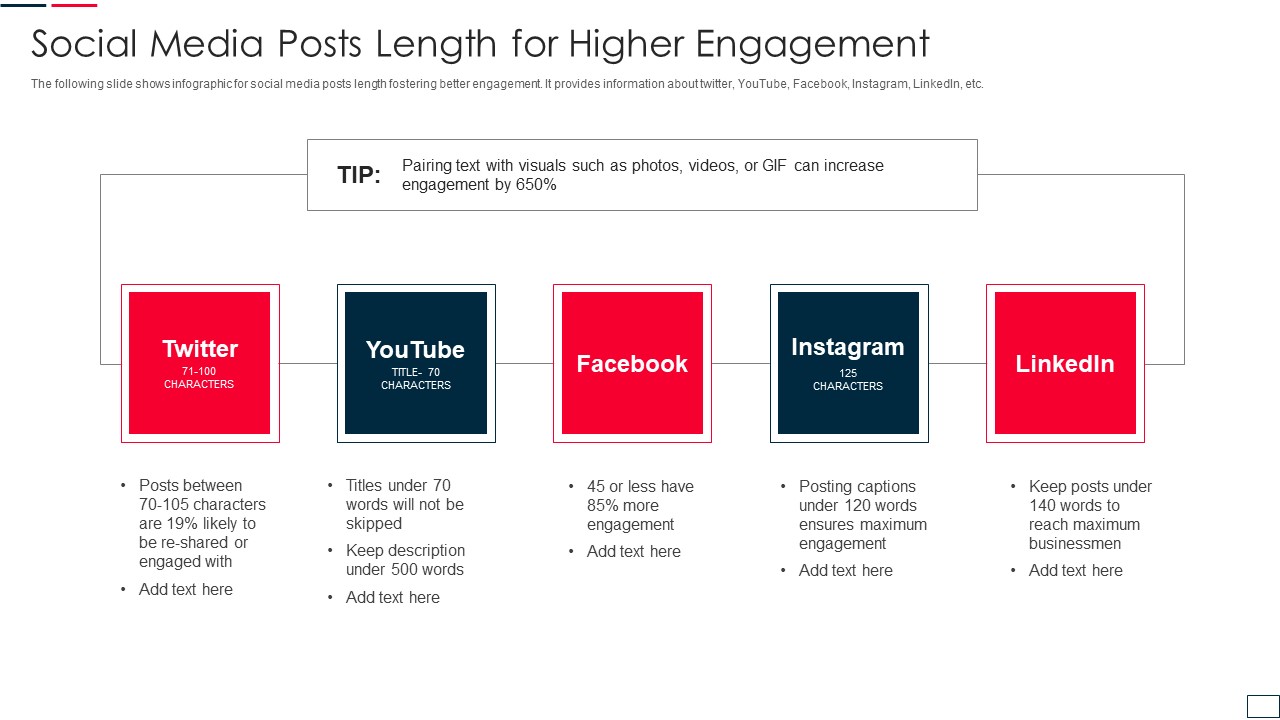 Social Media Posts Length for Higher Engagement

The following slide shows infographic for social media posts length fostering better engagement. It provides information about twitter, YouTube, Facebook, Instagram, LinkedIn, etc.

TIP: Pairing text with visuals such as photos, videos, or GIF can increase engagement by 650%

Twitter
71-100 CHARACTERS

YouTube
TITLE- 70 CHARACTERS

Facebook

Instagram
125 CHARACTERS

LinkedIn

• Posts between 70-105 characters are 19% likely to be re-shared or engaged with
• Add text here

• Titles under 70 words will not be skipped
• Keep description under 500 words
• Add text here

• 45 or less have 85% more engagement
• Add text here

• Posting captions under 120 words ensures maximum engagement
• Add text here

• Keep posts under 140 words to reach maximum businessmen
• Add text here